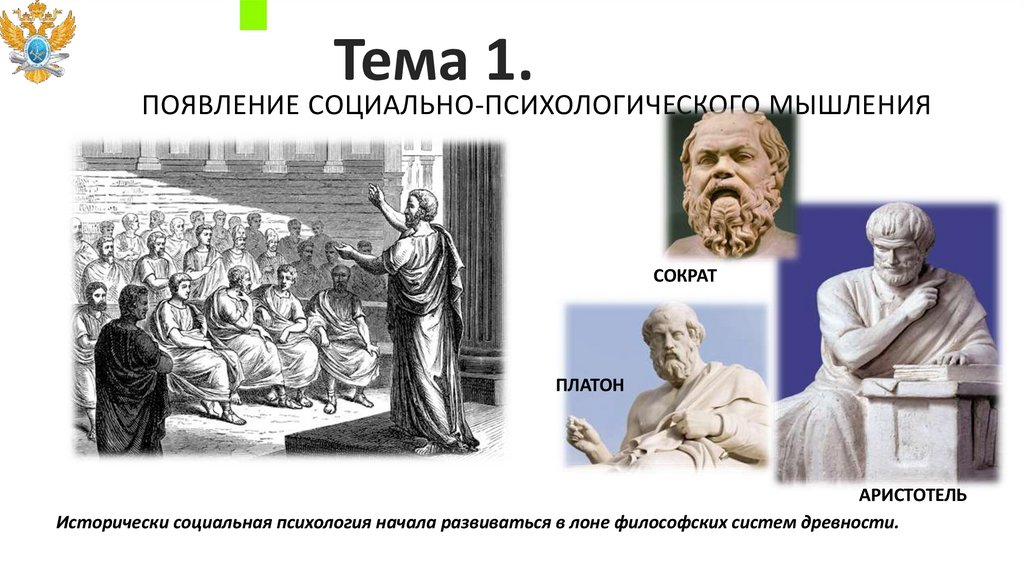 Тема 1.

ПОЯВЛЕНИЕ СОЦИАЛЬНО-ПСИХОЛОГИЧЕСКОГО МЫШЛЕНИЯ

СОКРАТ

ПЛАТОН

АРИСТОТЕЛЬ

Исторически социальная психология начала развиваться в лоне философских систем древности.